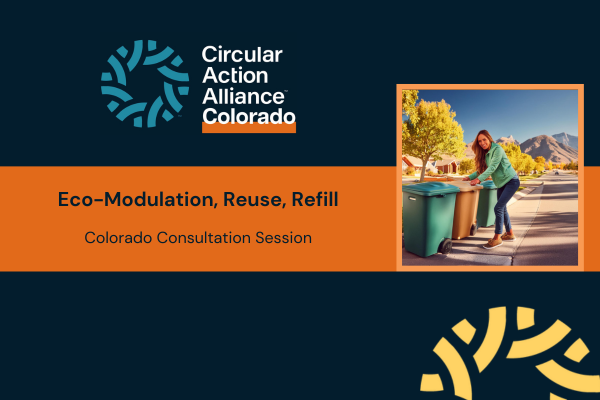 Circular Action Alliance™ Colorado

Eco-Modulation, Reuse, Refill

Colorado Consultation Session